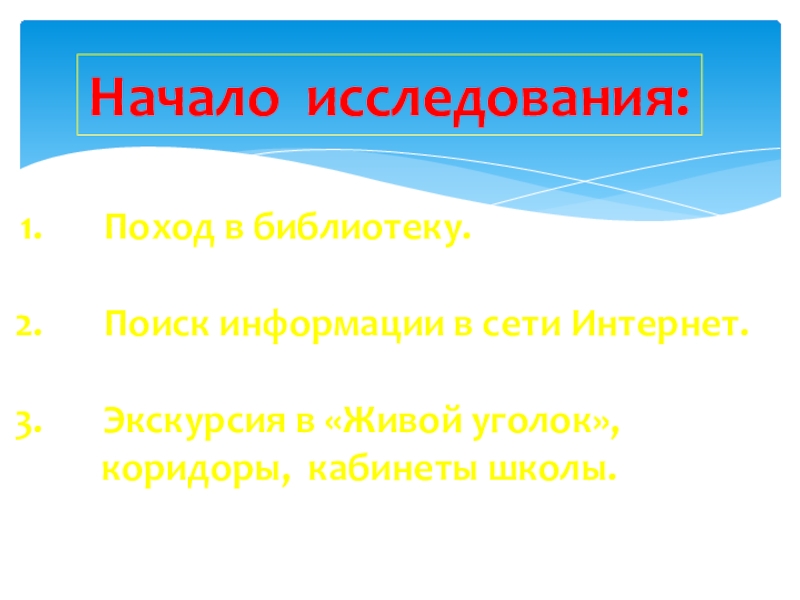 Начало исследования:

1. Поход в библиотеку.

2. Поиск информации в сети Интернет.

3. Экскурсия в «Живой уголок», коридоры, кабинеты школы.